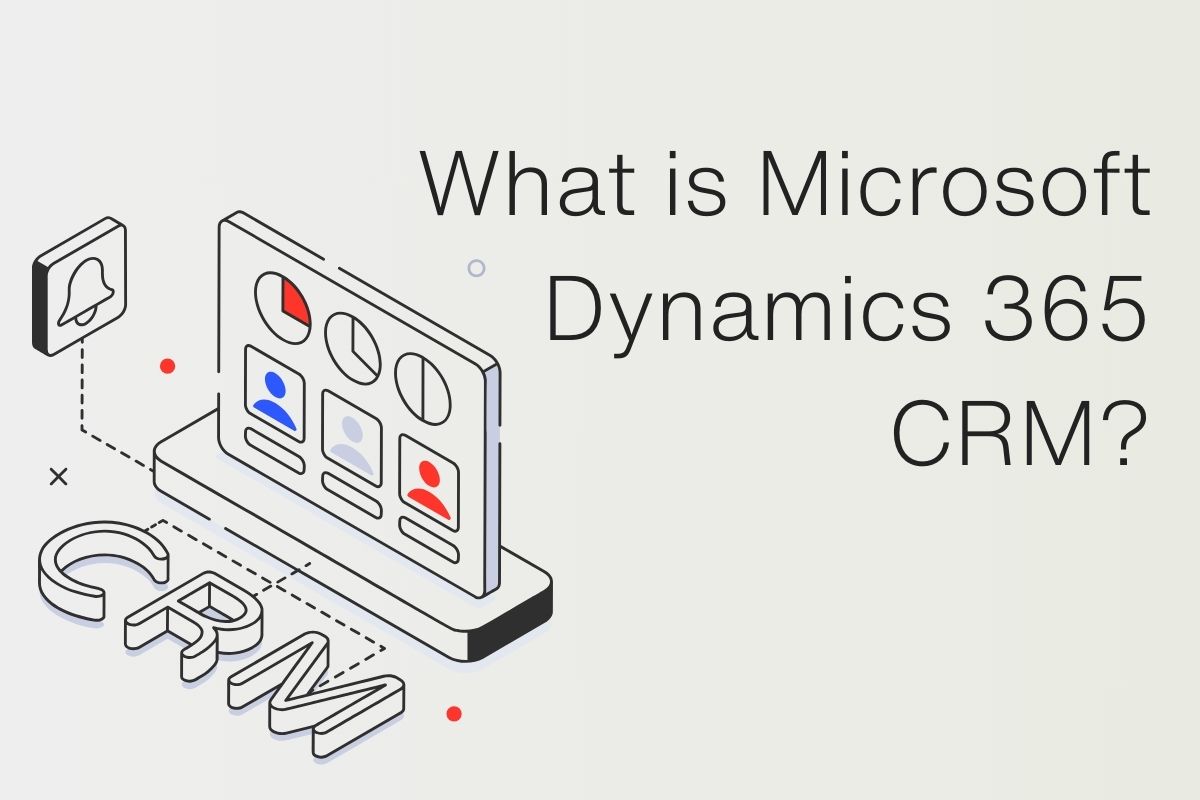 What is Microsoft Dynamics 365 CRM?

CRM